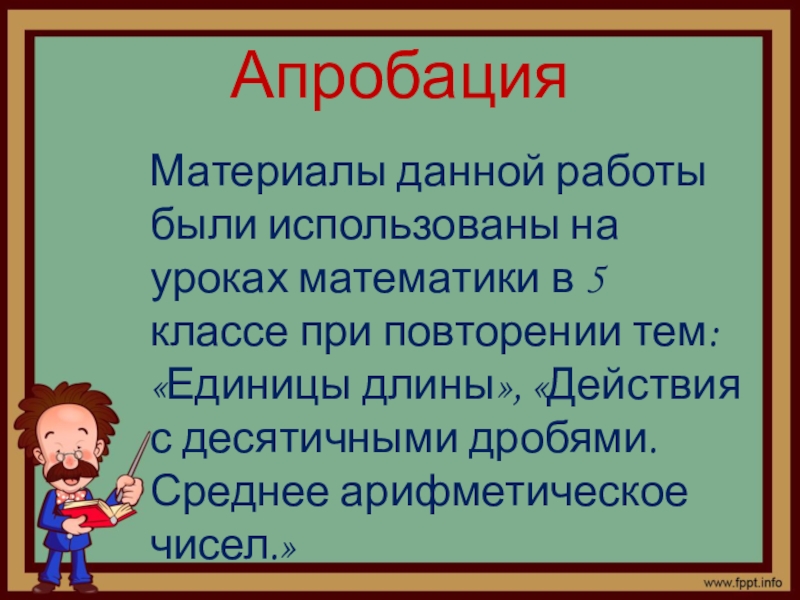 Апробация

Материалы данной работы были использованы на уроках математики в 5 классе при повторении тем: «Единицы длины», «Действия с десятичными дробями. Среднее арифметическое чисел.»

www.fppt.info